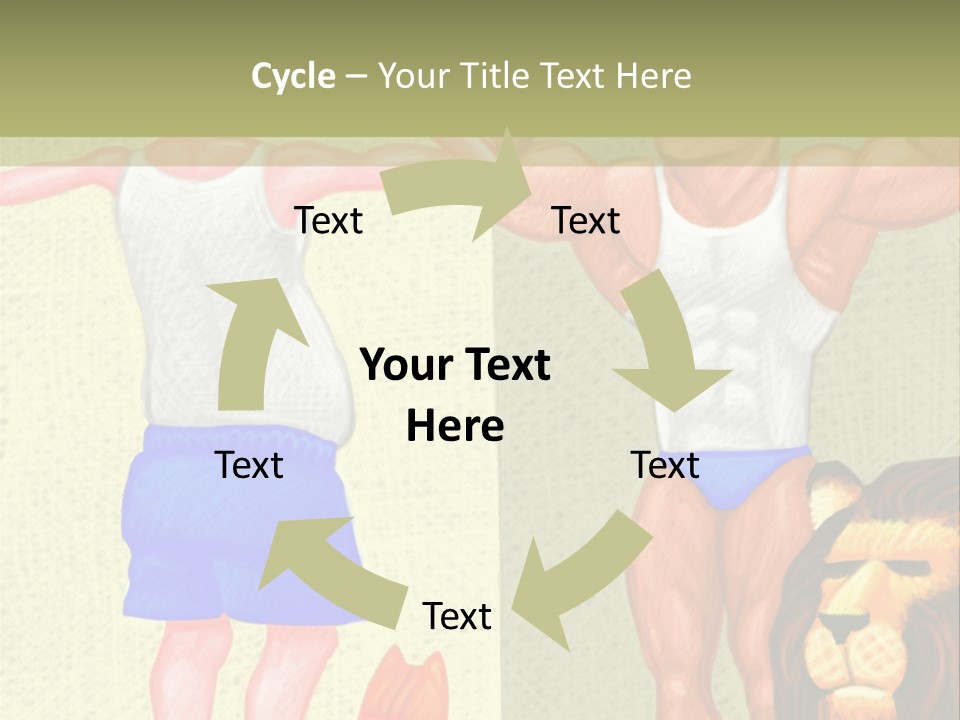 Cycle – Your Title Text Here

Text

Text

Your Text Here

Text

Text

Text